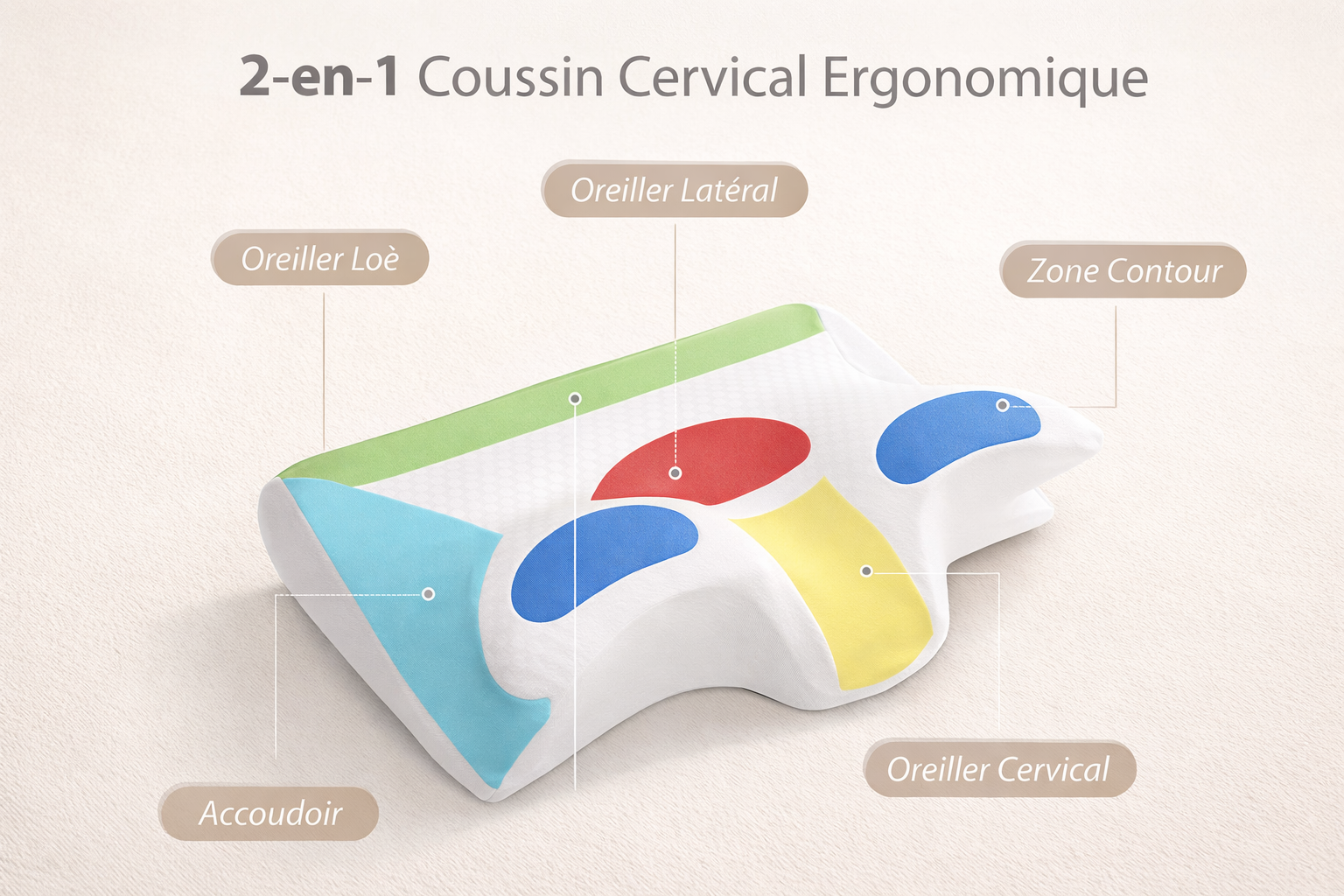 2-en-1 Coussin Cervical Ergonomique

Oreiller Latéral

Oreiller Loè

Zone Contour

Oreiller Cervical

Accoudoir